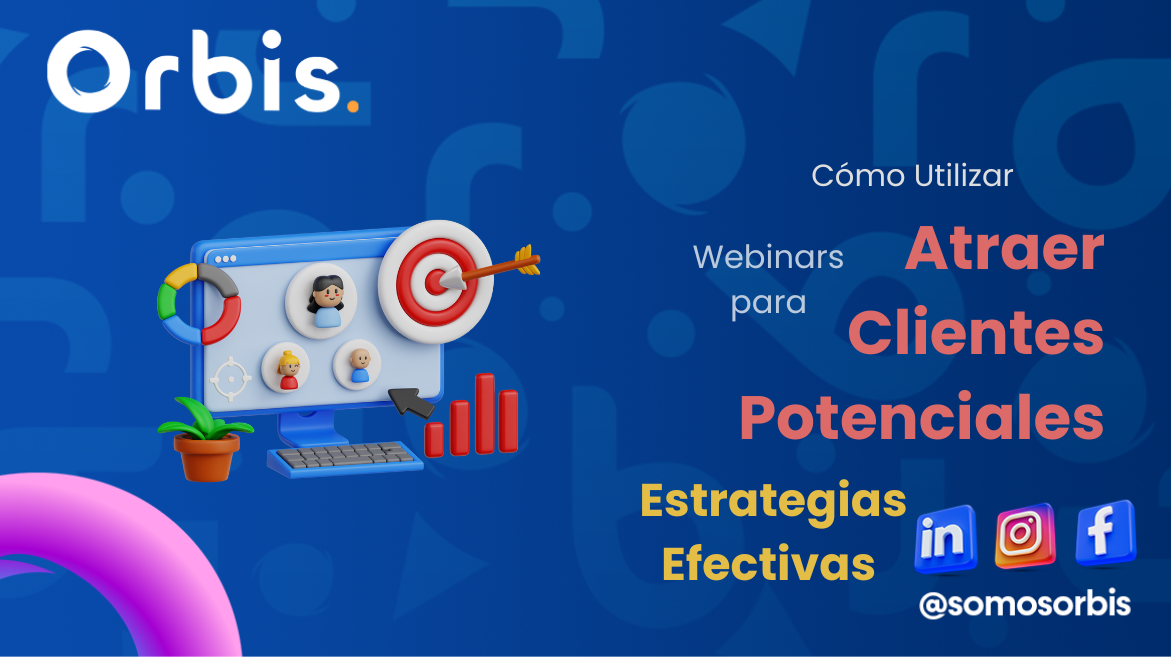 Orbis.

Cómo Utilizar

Webinars para Atraer Clientes Potenciales

Estrategias Efectivas

in

f

@somosorbis